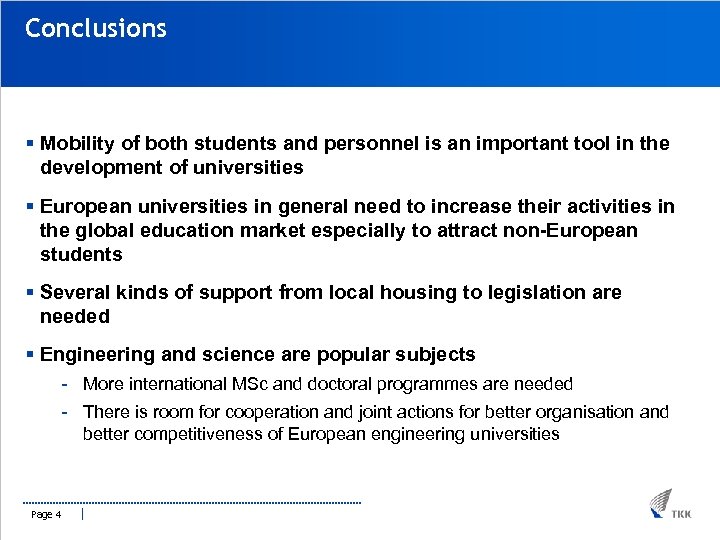 Conclusions

▪ Mobility of both students and personnel is an important tool in the development of universities

▪ European universities in general need to increase their activities in the global education market especially to attract non-European students

▪ Several kinds of support from local housing to legislation are needed

▪ Engineering and science are popular subjects

- More international MSc and doctoral programmes are needed
- There is room for cooperation and joint actions for better organisation and better competitiveness of European engineering universities

Page 4

TKK